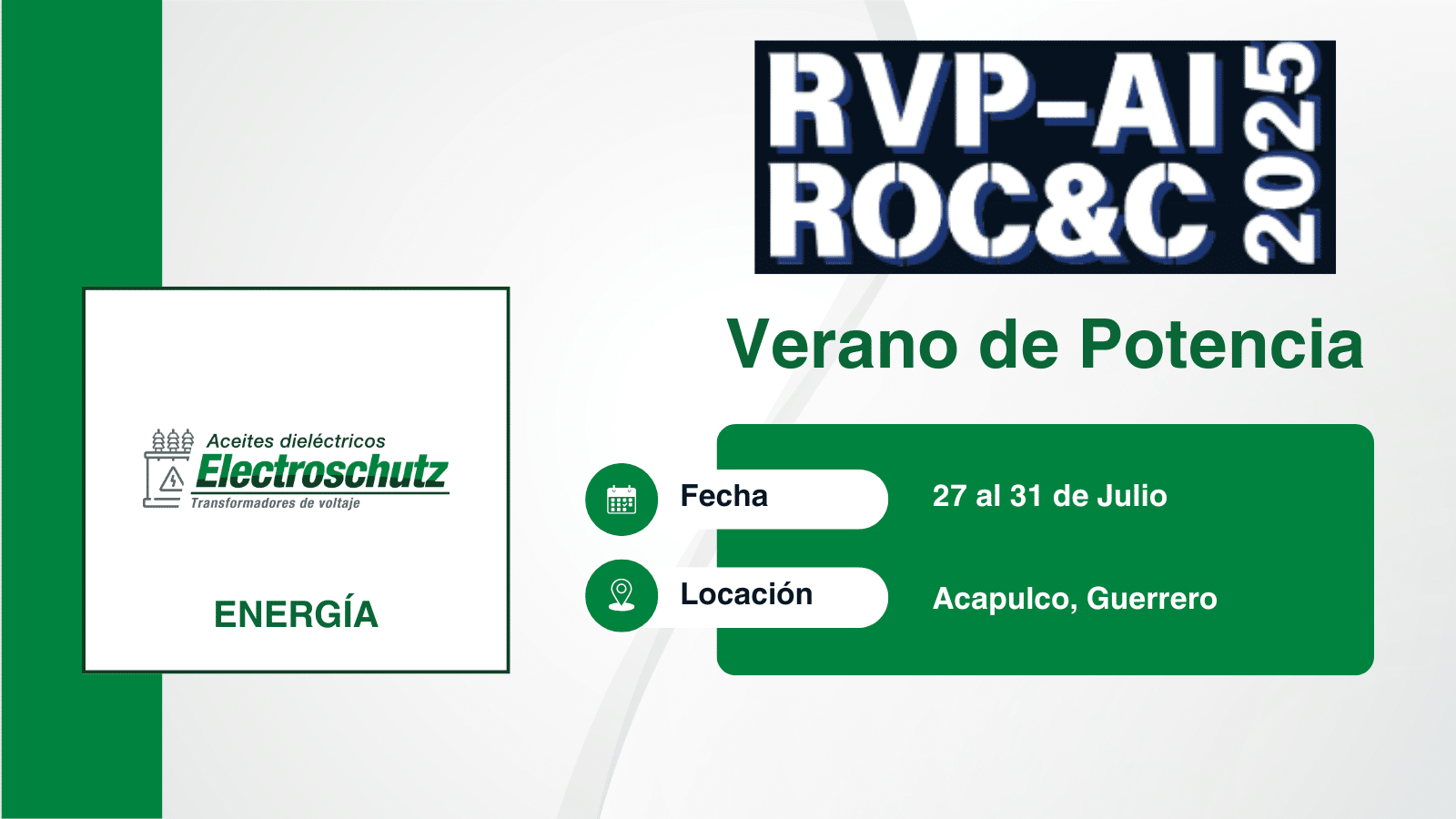 Aceites dieléctricos
Electroschutz
Transformadores de voltaje

ENERGÍA

RVP-AI
ROC&C
2025

Verano de Potencia

Fecha
27 al 31 de Julio

Locación
Acapulco, Guerrero